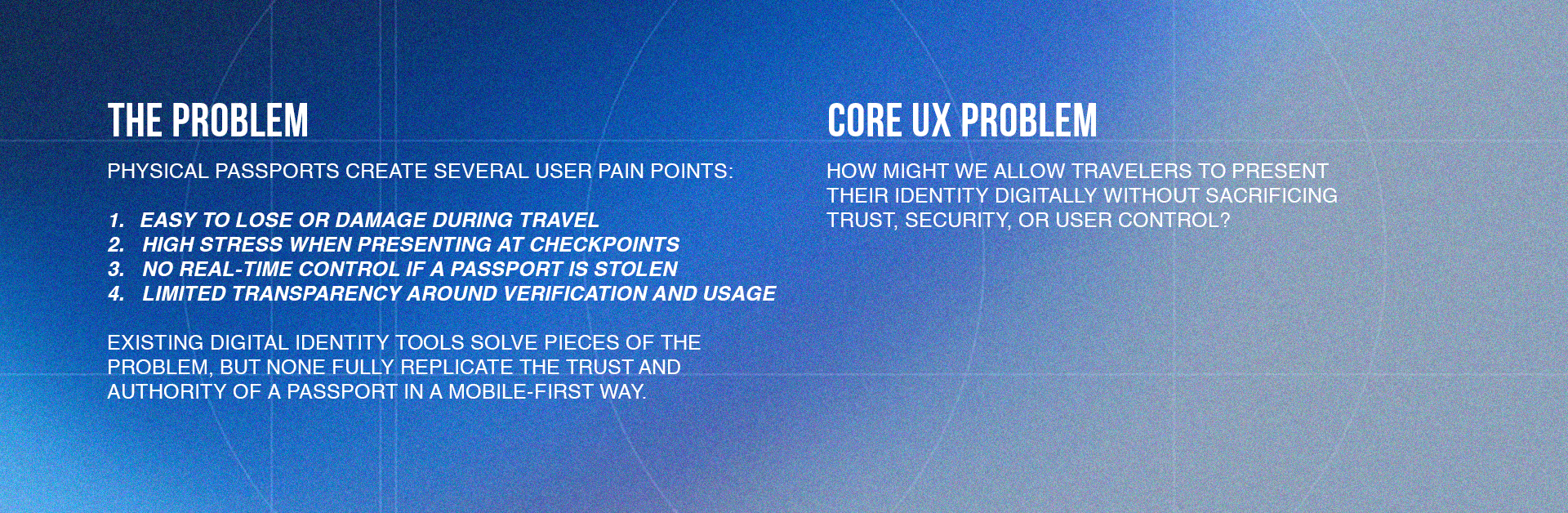 THE PROBLEM

PHYSICAL PASSPORTS CREATE SEVERAL USER PAIN POINTS:

1. EASY TO LOSE OR DAMAGE DURING TRAVEL
2. HIGH STRESS WHEN PRESENTING AT CHECKPOINTS
3. NO REAL-TIME CONTROL IF A PASSPORT IS STOLEN
4. LIMITED TRANSPARENCY AROUND VERIFICATION AND USAGE

EXISTING DIGITAL IDENTITY TOOLS SOLVE PIECES OF THE PROBLEM, BUT NONE FULLY REPLICATE THE TRUST AND AUTHORITY OF A PASSPORT IN A MOBILE-FIRST WAY.

CORE UX PROBLEM

HOW MIGHT WE ALLOW TRAVELERS TO PRESENT THEIR IDENTITY DIGITALLY WITHOUT SACRIFICING TRUST, SECURITY, OR USER CONTROL?